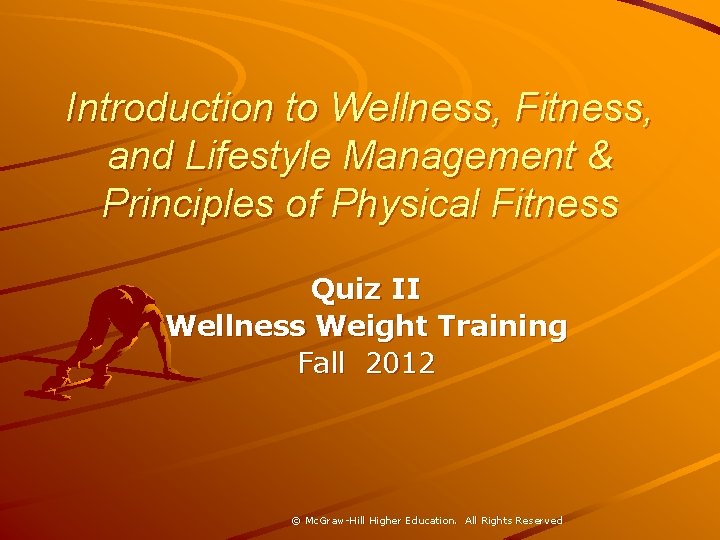 Introduction to Wellness, Fitness, and Lifestyle Management & Principles of Physical Fitness

Quiz II
Wellness Weight Training
Fall 2012

© McGraw-Hill Higher Education. All Rights Reserved